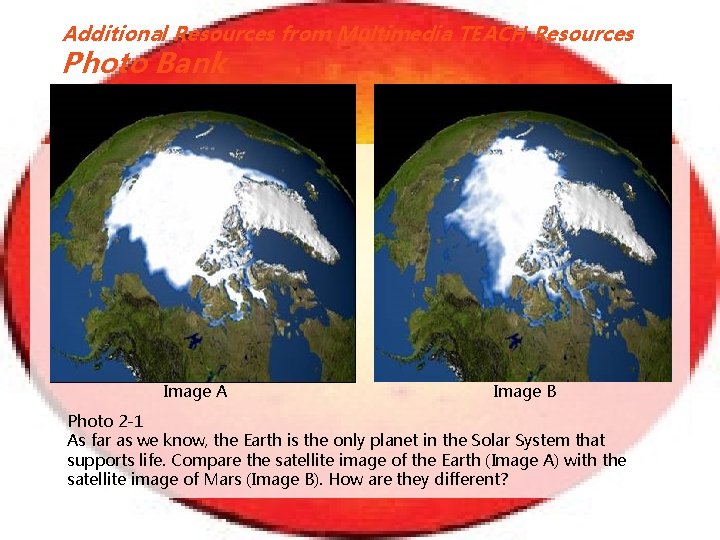 Additional Resources from Multimedia TEACH Resources
Photo Bank

Image A

Image B

Photo 2-1
As far as we know, the Earth is the only planet in the Solar System that supports life. Compare the satellite image of the Earth (Image A) with the satellite image of Mars (Image B). How are they different?